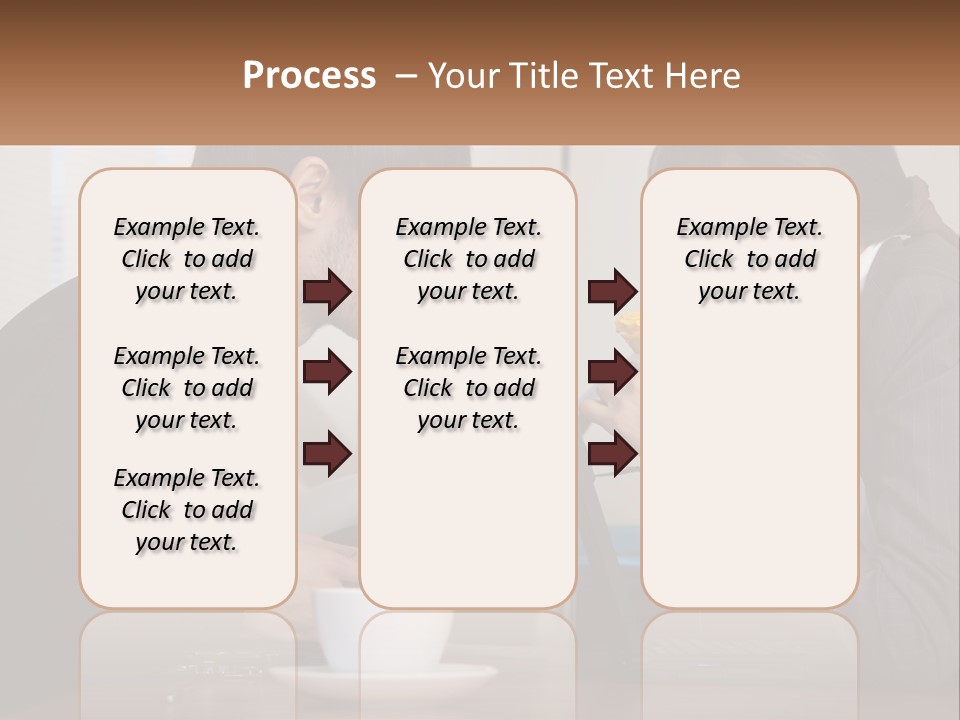 Process – Your Title Text Here

Example Text. Click to add your text.

Example Text. Click to add your text.

Example Text. Click to add your text.

Example Text. Click to add your text.

Example Text. Click to add your text.

Example Text. Click to add your text.